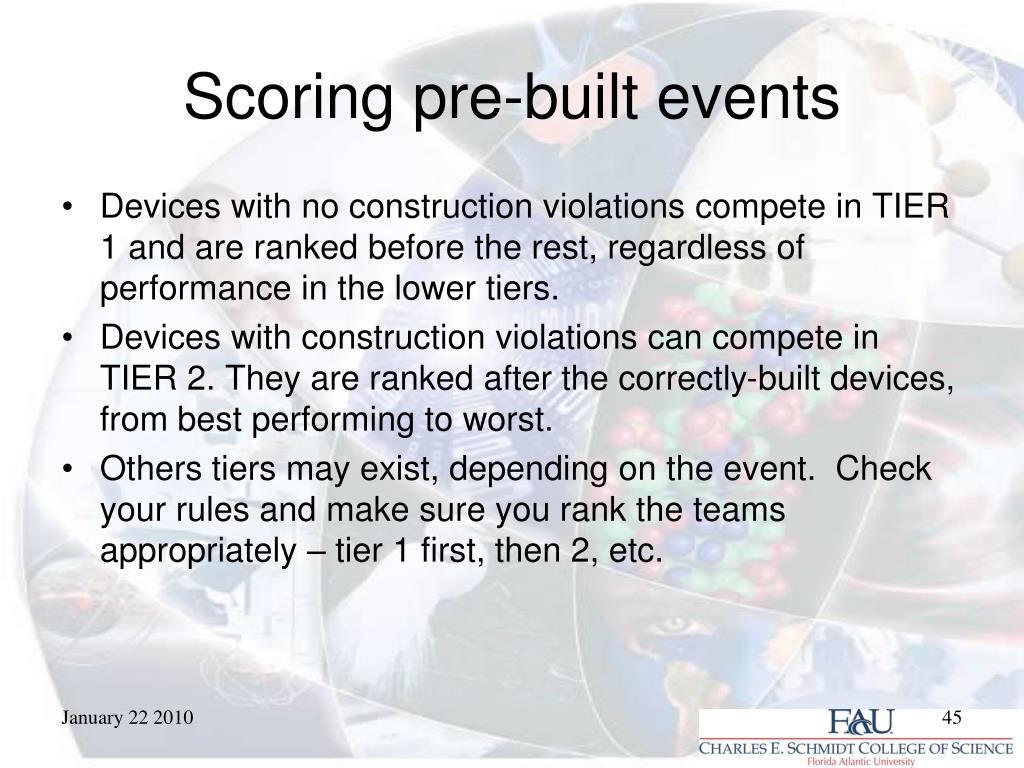 Scoring pre-built events

• Devices with no construction violations compete in TIER 1 and are ranked before the rest, regardless of performance in the lower tiers.
• Devices with construction violations can compete in TIER 2. They are ranked after the correctly-built devices, from best performing to worst.
• Others tiers may exist, depending on the event. Check your rules and make sure you rank the teams appropriately – tier 1 first, then 2, etc.

January 22 2010

45

FAU
CHARLES E. SCHMIDT COLLEGE OF SCIENCE
Florida Atlantic University